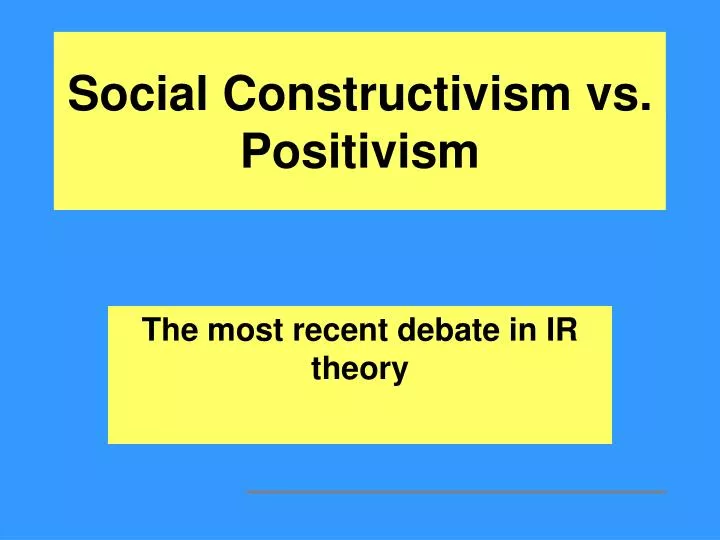 Social Constructivism vs. Positivism

The most recent debate in IR theory